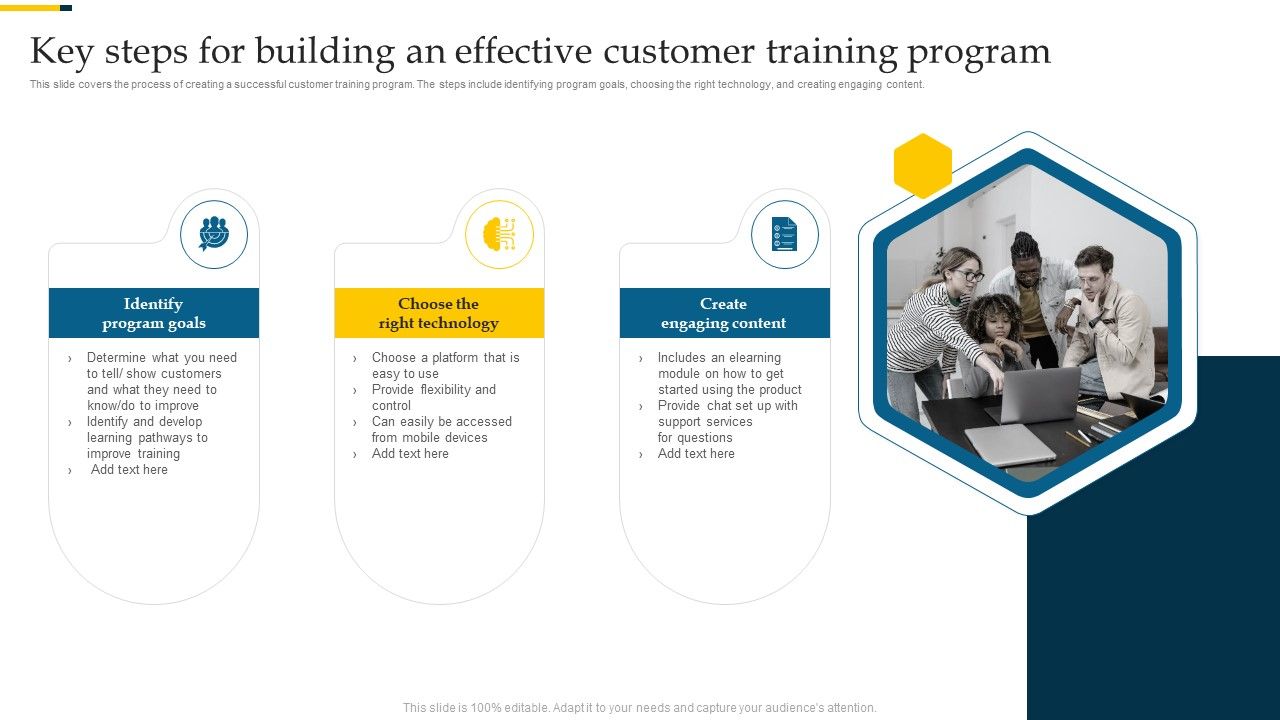 Key steps for building an effective customer training program

This slide covers the process of creating a successful customer training program. The steps include identifying program goals, choosing the right technology, and creating engaging content.

Identify program goals

› Determine what you need to tell/ show customers and what they need to know/do to improve
› Identify and develop learning pathways to improve training
› Add text here

Choose the right technology

› Choose a platform that is easy to use
› Provide flexibility and control
› Can easily be accessed from mobile devices
› Add text here

Create engaging content

› Includes an elearning module on how to get started using the product
› Provide chat set up with support services for questions
› Add text here

This slide is 100% editable. Adapt it to your needs and capture your audience's attention.